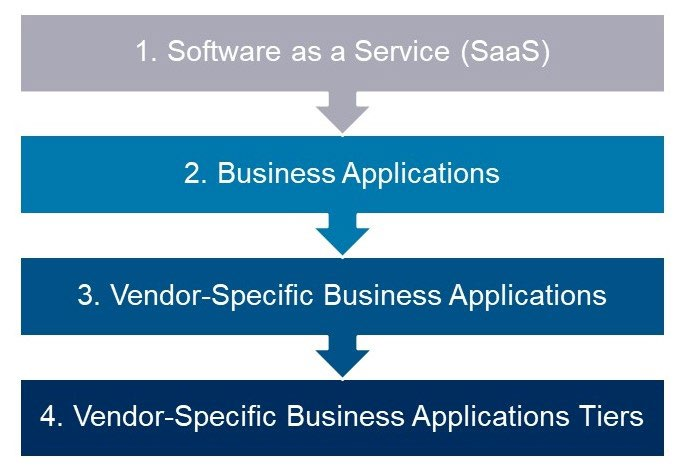 1. Software as a Service (SaaS)

2. Business Applications

3. Vendor-Specific Business Applications

4. Vendor-Specific Business Applications Tiers